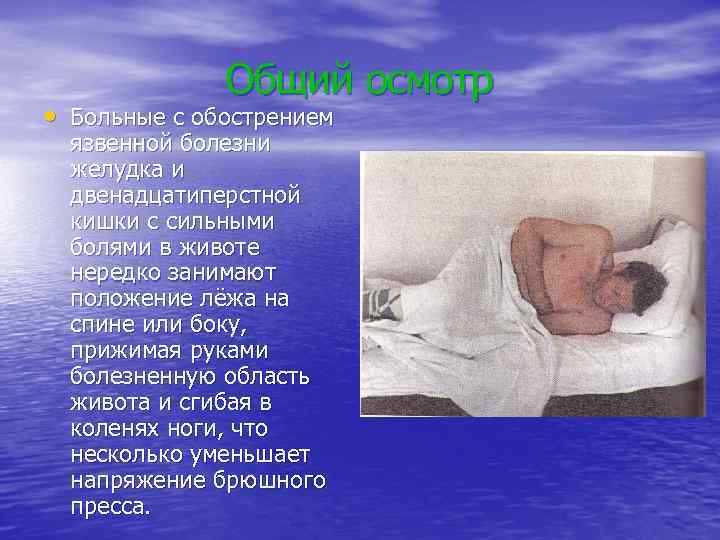 Общий осмотр

• Больные с обострением язвенной болезни желудка и двенадцатиперстной кишки с сильными болями в животе нередко занимают положение лёжа на спине или боку, прижимая руками болезненную область живота и сгибая в коленях ноги, что несколько уменьшает напряжение брюшного пресса.